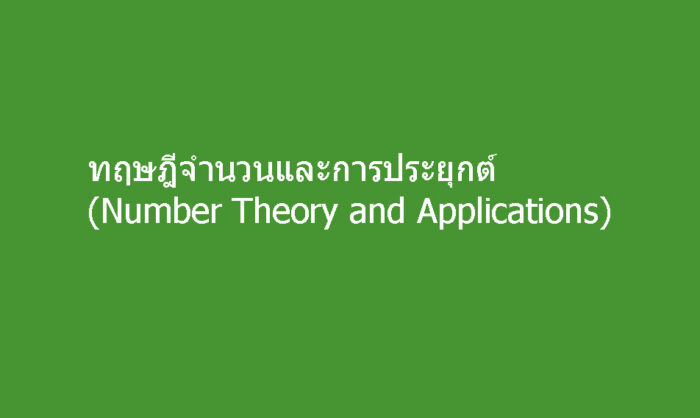 ทฤษฎีจำนวนและการประยุกต์
(Number Theory and Applications)